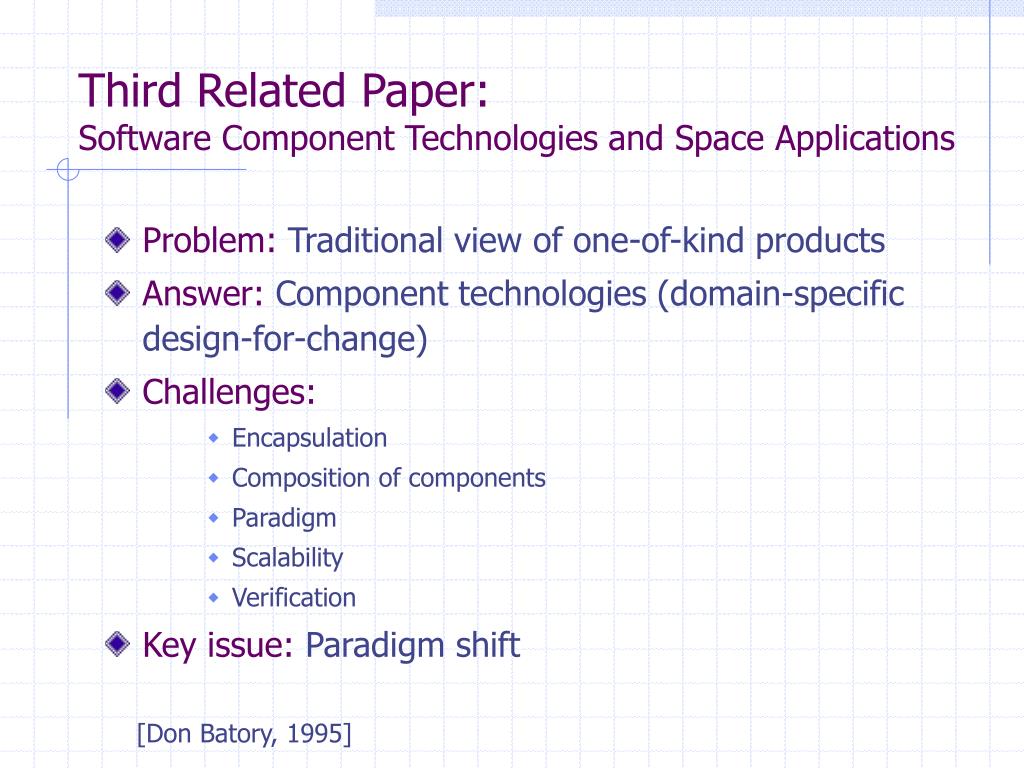 Third Related Paper:
Software Component Technologies and Space Applications

Problem: Traditional view of one-of-kind products

Answer: Component technologies (domain-specific design-for-change)

Challenges:

Encapsulation

Composition of components

Paradigm

Scalability

Verification

Key issue: Paradigm shift

[Don Batory, 1995]